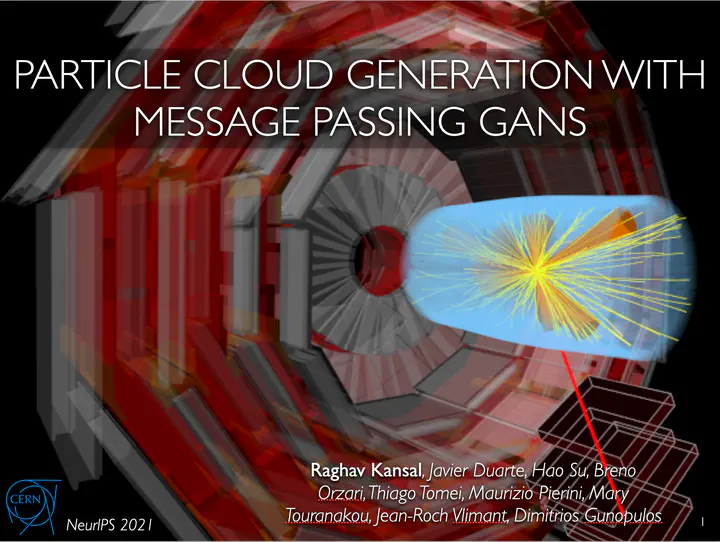 PARTICLE CLOUD GENERATION WITH MESSAGE PASSING GANS

Raghav Kansal, Javier Duarte, Hao Su, Breno Orzari, Thiago Tomei, Maurizio Pierini, Mary Touranakou, Jean-Roch Vlimant, Dimitrios Gunopulos

CERN

NeurIPS 2021

1